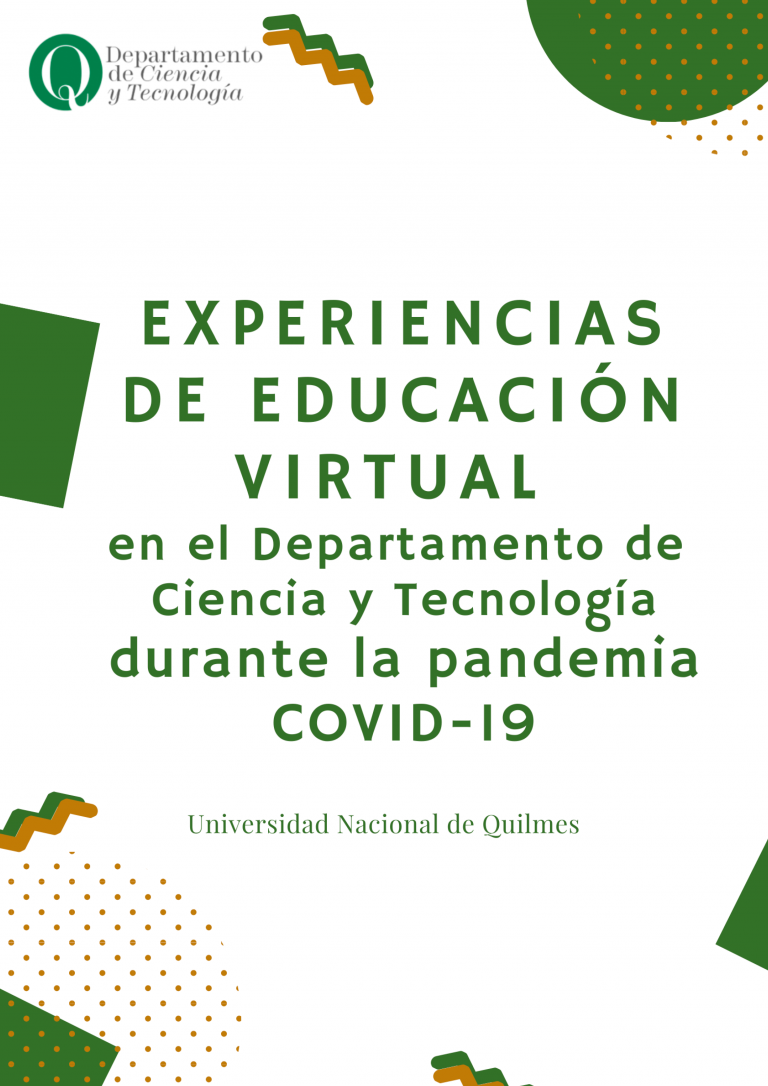 Departamento de Ciencia y Tecnología

EXPERIENCIAS DE EDUCACIÓN VIRTUAL
en el Departamento de Ciencia y Tecnología durante la pandemia COVID-19

Universidad Nacional de Quilmes